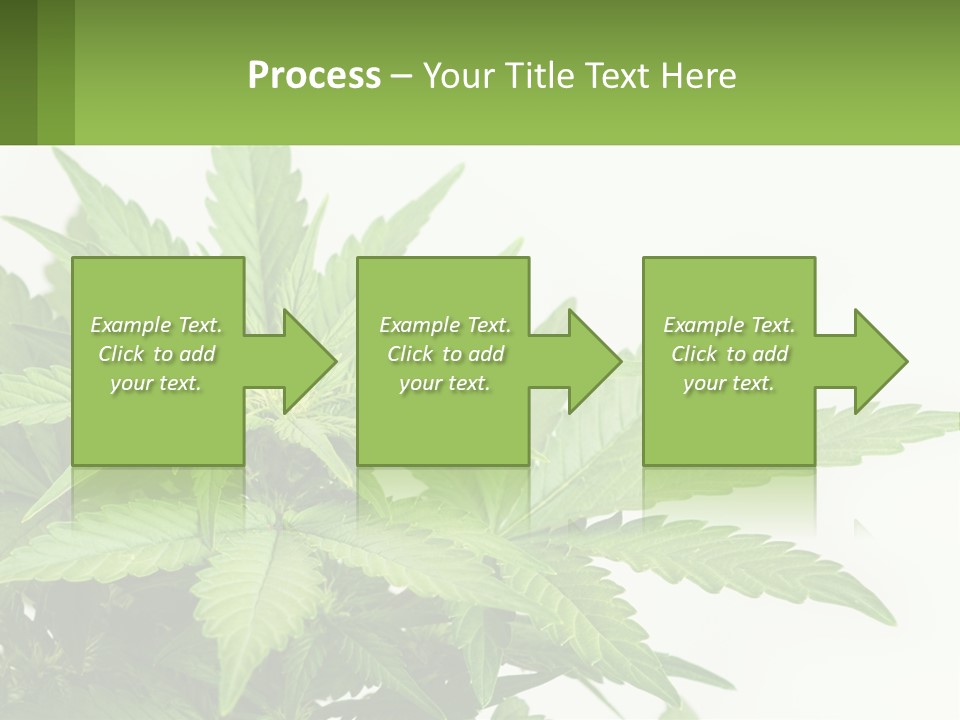 Process – Your Title Text Here

Example Text. Click to add your text.

Example Text. Click to add your text.

Example Text. Click to add your text.